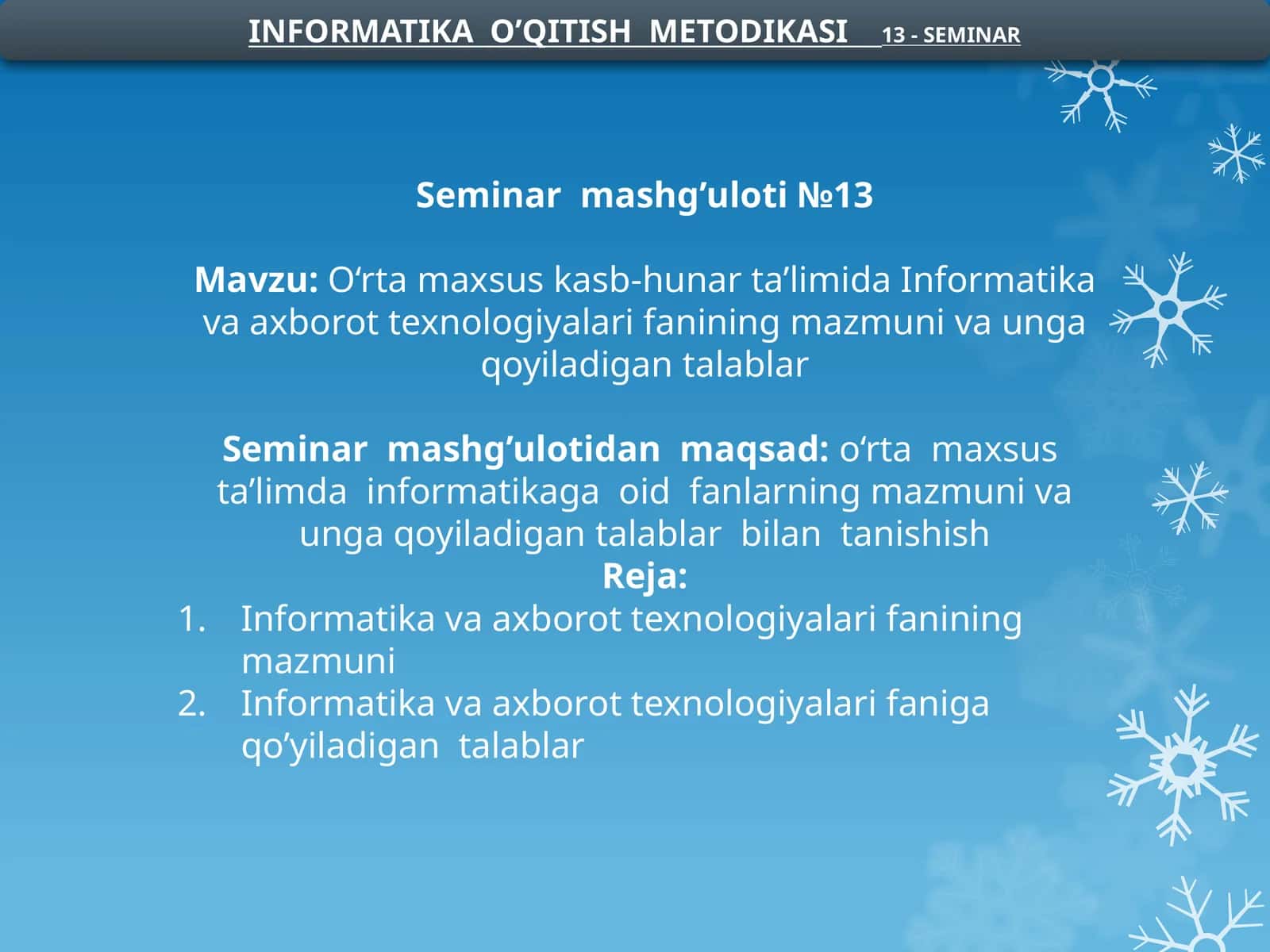 INFORMATIKA O’QITISH METODIKASI 13 - SEMINAR

Seminar mashg’uloti №13

Mavzu: O‘rta maxsus kasb-hunar ta’limida Informatika va axborot texnologiyalari fanining mazmuni va unga qoyiladigan talablar

Seminar mashg’ulotidan maqsad: o‘rta maxsus ta’limda informatikaga oid fanlarning mazmuni va unga qoyiladigan talablar bilan tanishish

Reja:

1. Informatika va axborot texnologiyalari fanining mazmuni
2. Informatika va axborot texnologiyalari faniga qo’yiladigan talablar